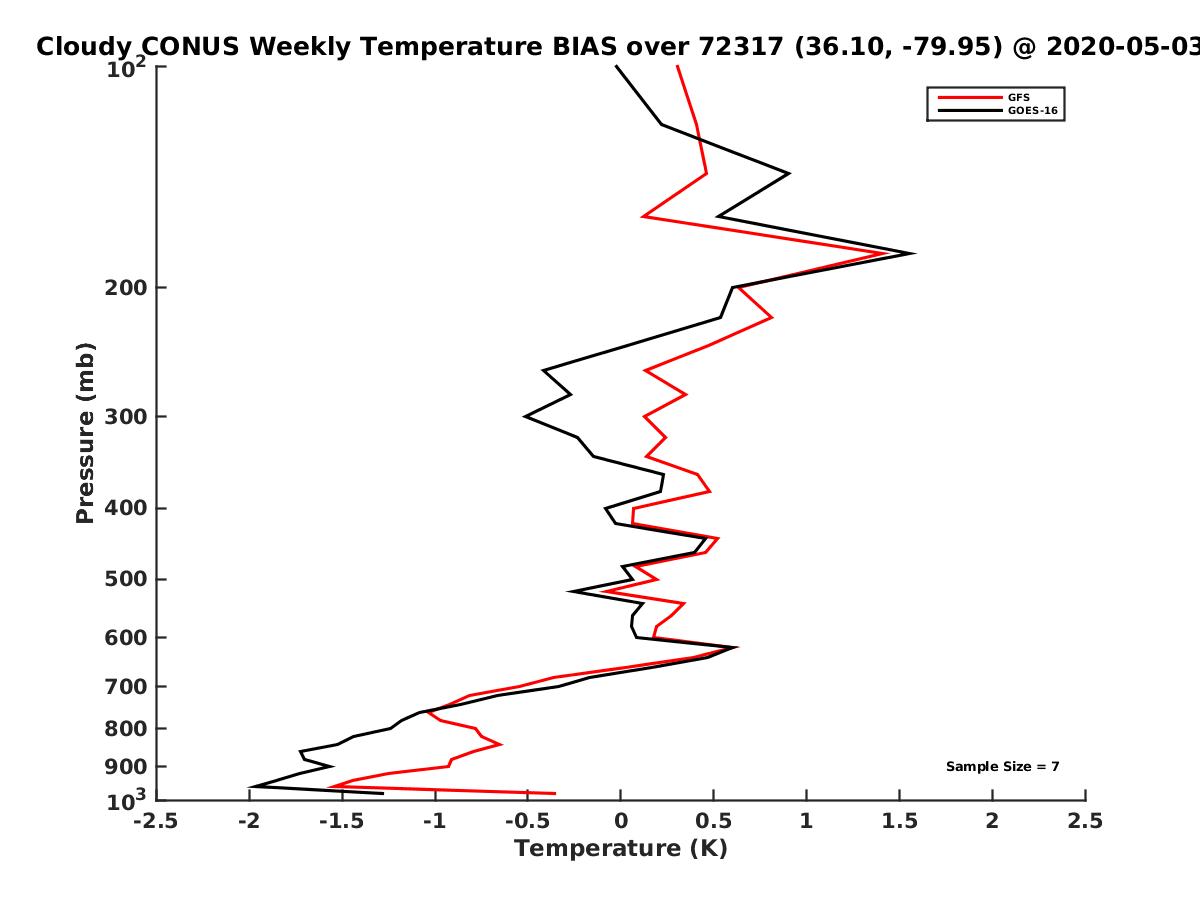 Cloudy CONUS Weekly Temperature BIAS over 72317 (36.10, -79.95) @ 2020-05-03

GFS
GOES-16

Pressure (mb)

$10^2$
200
300
400
500
600
700
800
900
$10^3$

Sample Size = 7

-2.5
-2
-1.5
-1
-0.5
0
0.5
1
1.5
2
2.5

Temperature (K)